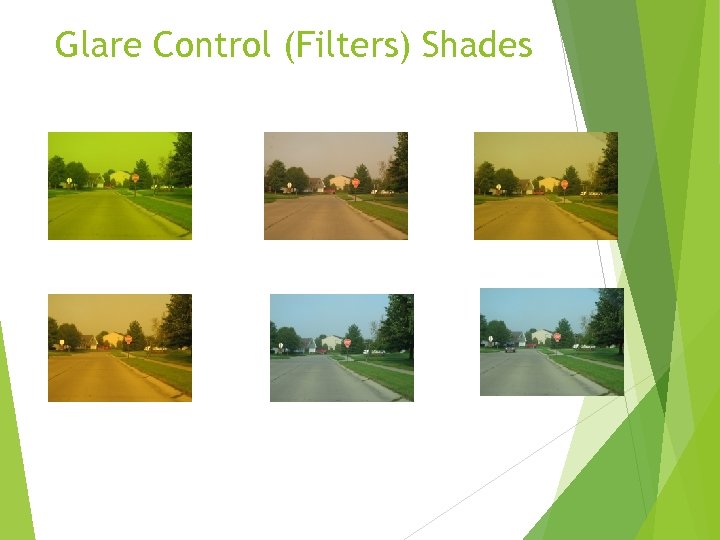 Glare Control (Filters) Shades